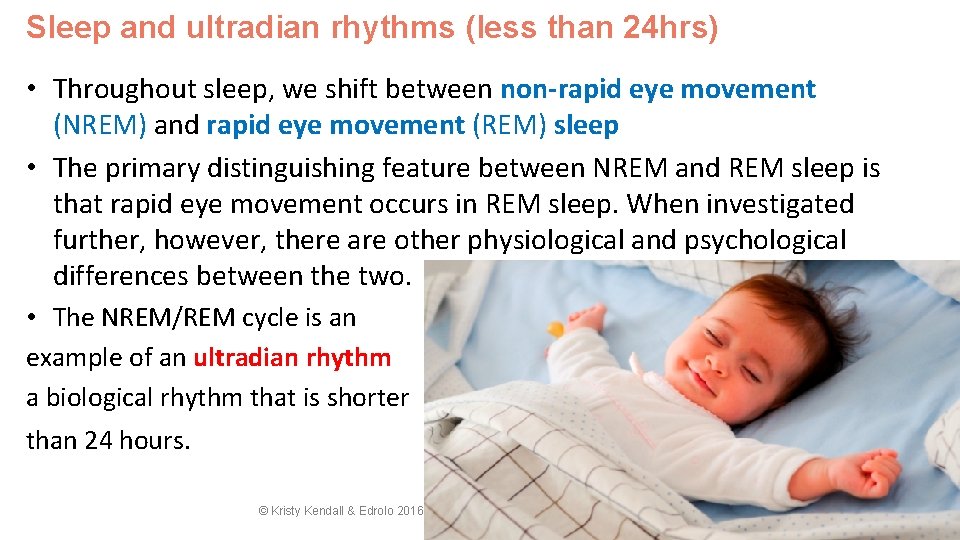 Sleep and ultradian rhythms (less than 24hrs)

• Throughout sleep, we shift between non-rapid eye movement (NREM) and rapid eye movement (REM) sleep

• The primary distinguishing feature between NREM and REM sleep is that rapid eye movement occurs in REM sleep. When investigated further, however, there are other physiological and psychological differences between the two.

• The NREM/REM cycle is an example of an ultradian rhythm a biological rhythm that is shorter than 24 hours.

© Kristy Kendall & Edrolo 2016